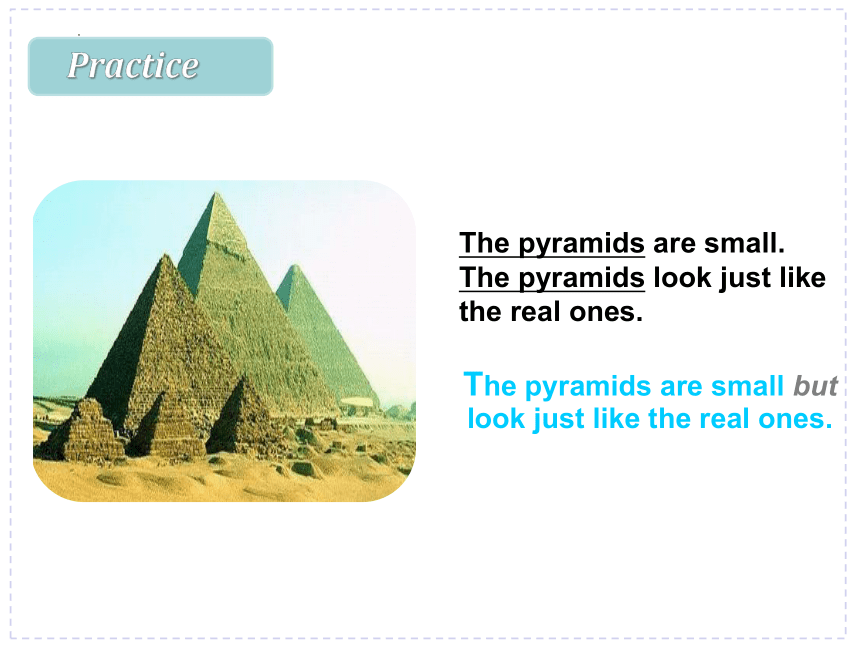 Practice

The pyramids are small.
The pyramids look just like the real ones.

The pyramids are small but look just like the real ones.